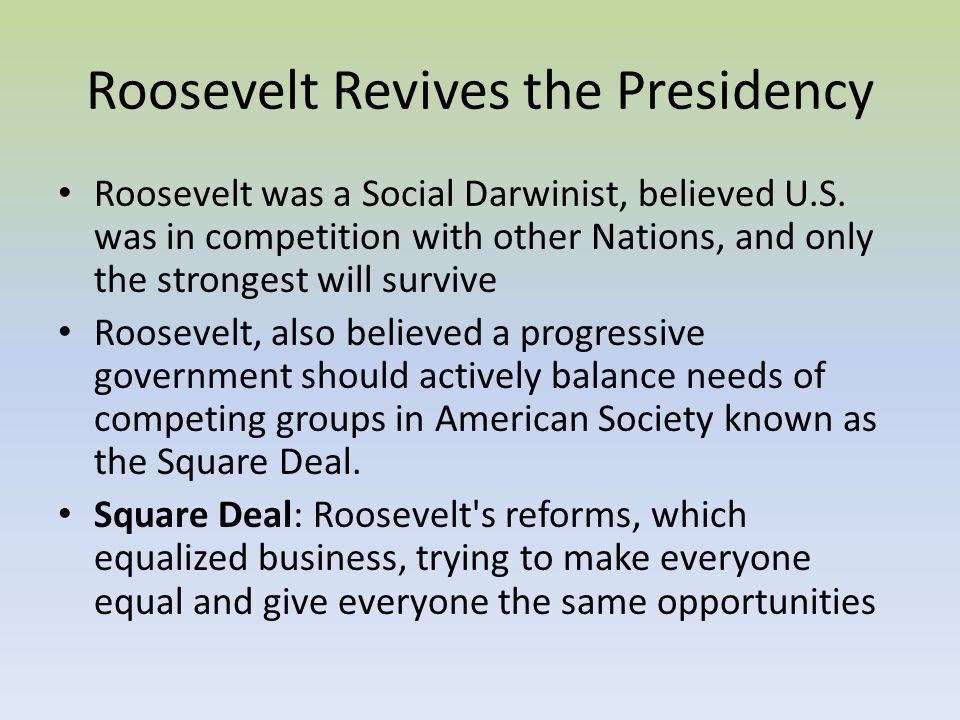 Roosevelt Revives the Presidency

• Roosevelt was a Social Darwinist, believed U.S. was in competition with other Nations, and only the strongest will survive

• Roosevelt, also believed a progressive government should actively balance needs of competing groups in American Society known as the Square Deal.

• Square Deal: Roosevelt's reforms, which equalized business, trying to make everyone equal and give everyone the same opportunities